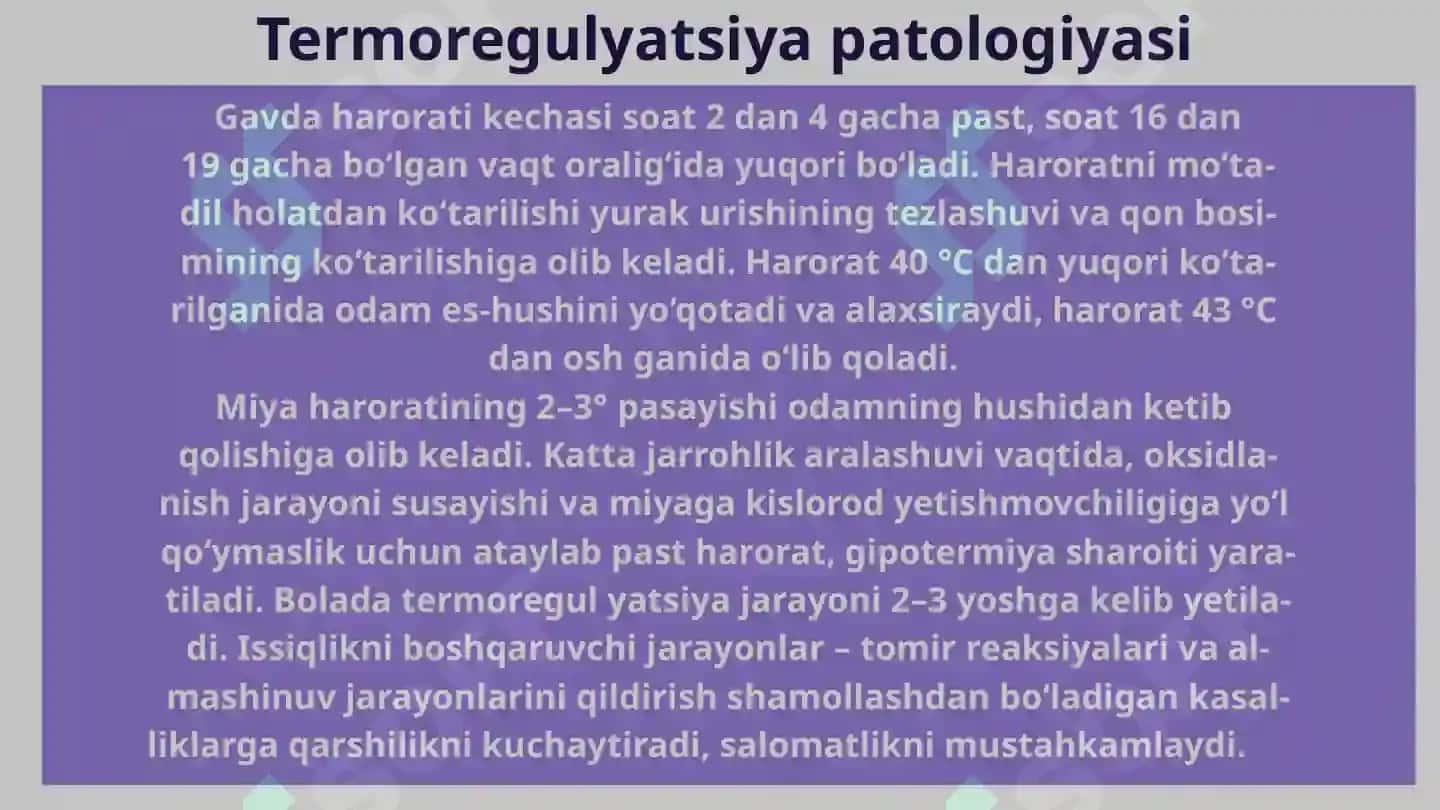 Termoregulyatsiya patologiyasi

Gavda harorati kechasi soat 2 dan 4 gacha past, soat 16 dan 19 gacha bo‘lgan vaqt oralig‘ida yuqori bo‘ladi. Haroratni mo‘tadil holatdan ko‘tarilishi yurak urishining tezlashuvi va qon bosimining ko‘tarilishiga olib keladi. Harorat 40 °C dan yuqori ko‘tarilganida odam es-hushini yo‘qotadi va alaxsiraydi, harorat 43 °C dan osh ganida o‘lib qoladi.
Miya haroratining 2–3° pasayishi odamning hushidan ketib qolishiga olib keladi. Katta jarrohlik aralashuvi vaqtida, oksidlanish jarayoni susayishi va miyaga kislorod yetishmovchiligiga yo‘l qo‘ymaslik uchun ataylab past harorat, gipotermiya sharoiti yaratiladi. Bolada termoregul yatsiya jarayoni 2–3 yoshga kelib yetiladi. Issiqlikni boshqaruvchi jarayonlar – tomir reaksiyalari va almashinuv jarayonlarini qildirish shamollashdan bo‘ladigan kasalliklarga qarshilikni kuchaytiradi, salomatlikni mustahkamlaydi.